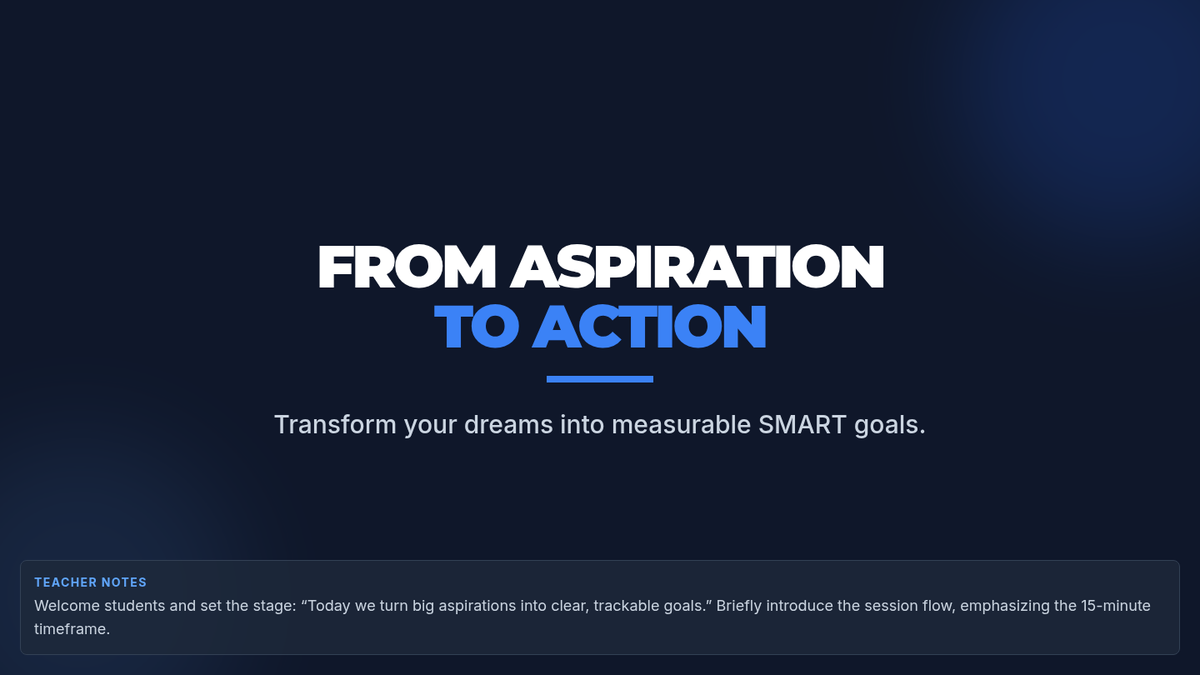 FROM ASPIRATION
TO ACTION

Transform your dreams into measurable SMART goals.

TEACHER NOTES
Welcome students and set the stage: “Today we turn big aspirations into clear, trackable goals.” Briefly introduce the session flow, emphasizing the 15-minute timeframe.